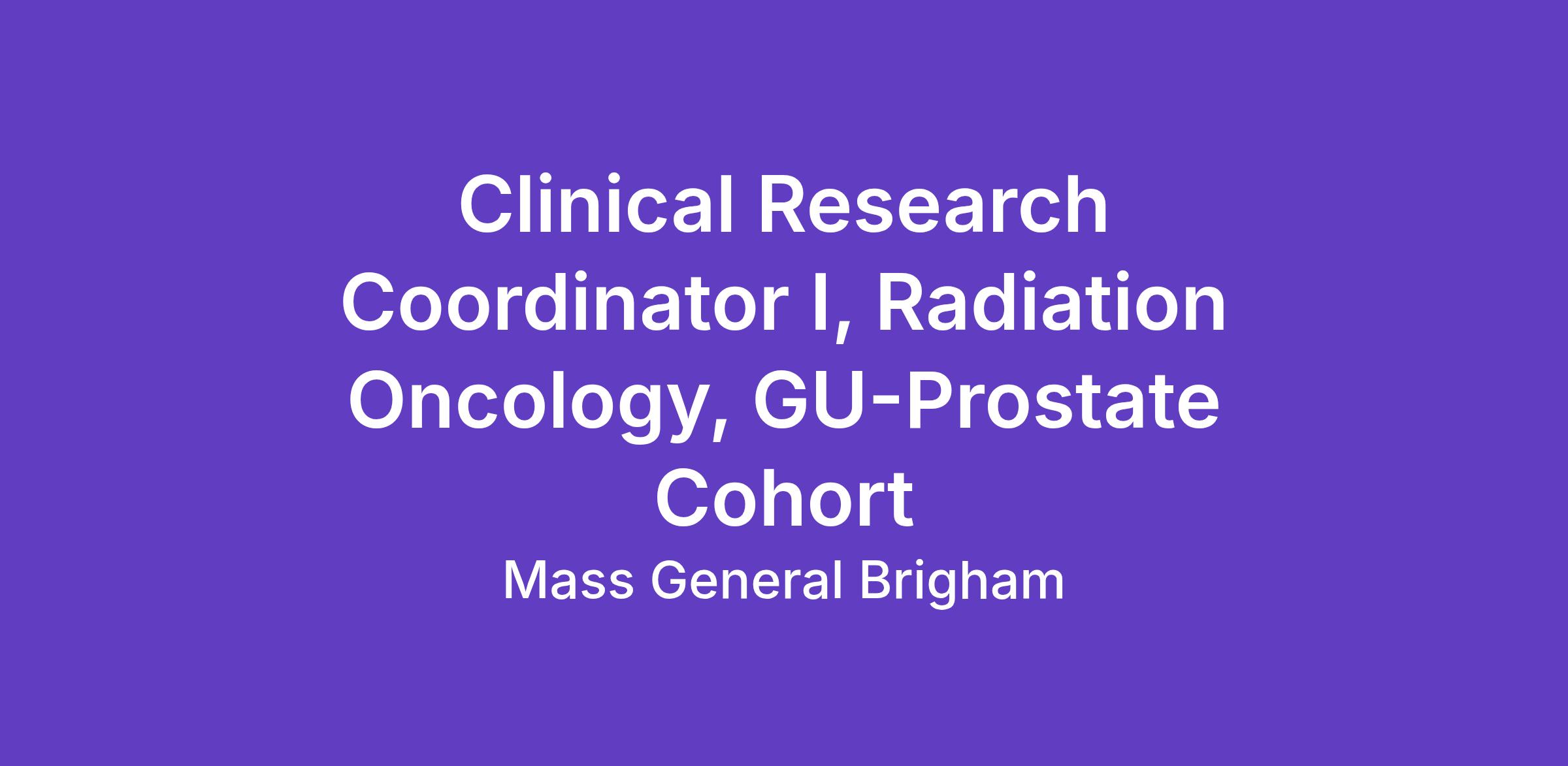 Clinical Research Coordinator I, Radiation Oncology, GU-Prostate Cohort

Mass General Brigham